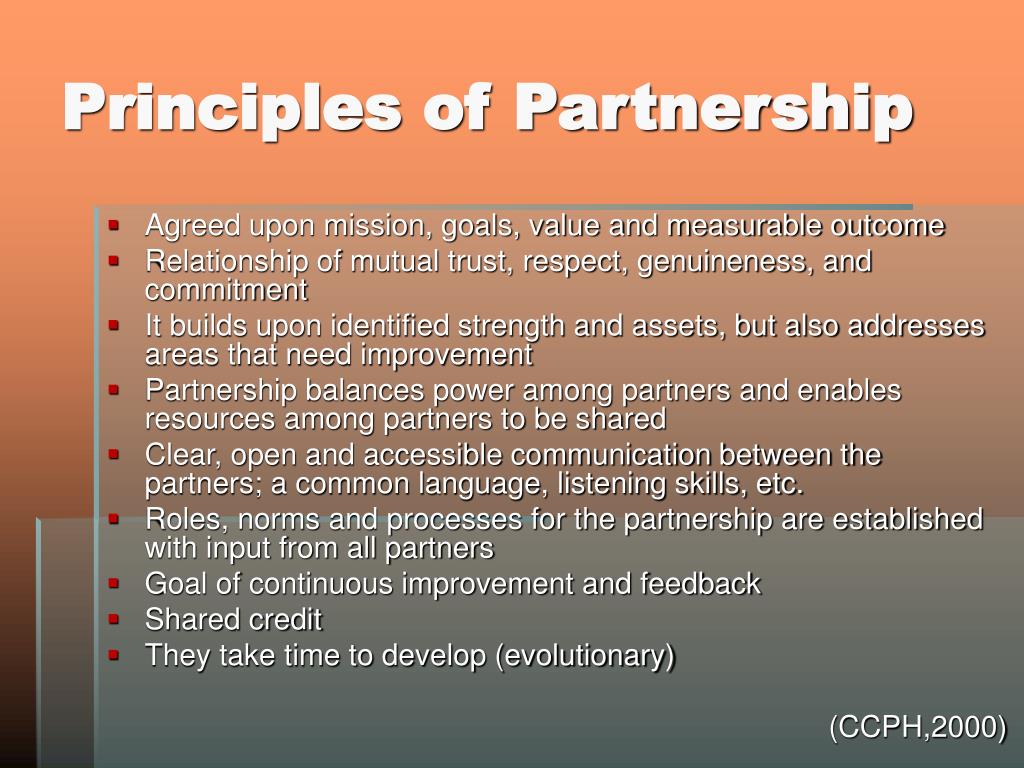 Principles of Partnership

- Agreed upon mission, goals, value and measurable outcome
- Relationship of mutual trust, respect, genuineness, and commitment
- It builds upon identified strength and assets, but also addresses areas that need improvement
- Partnership balances power among partners and enables resources among partners to be shared
- Clear, open and accessible communication between the partners; a common language, listening skills, etc.
- Roles, norms and processes for the partnership are established with input from all partners
- Goal of continuous improvement and feedback
- Shared credit
- They take time to develop (evolutionary)

(CCPH,2000)